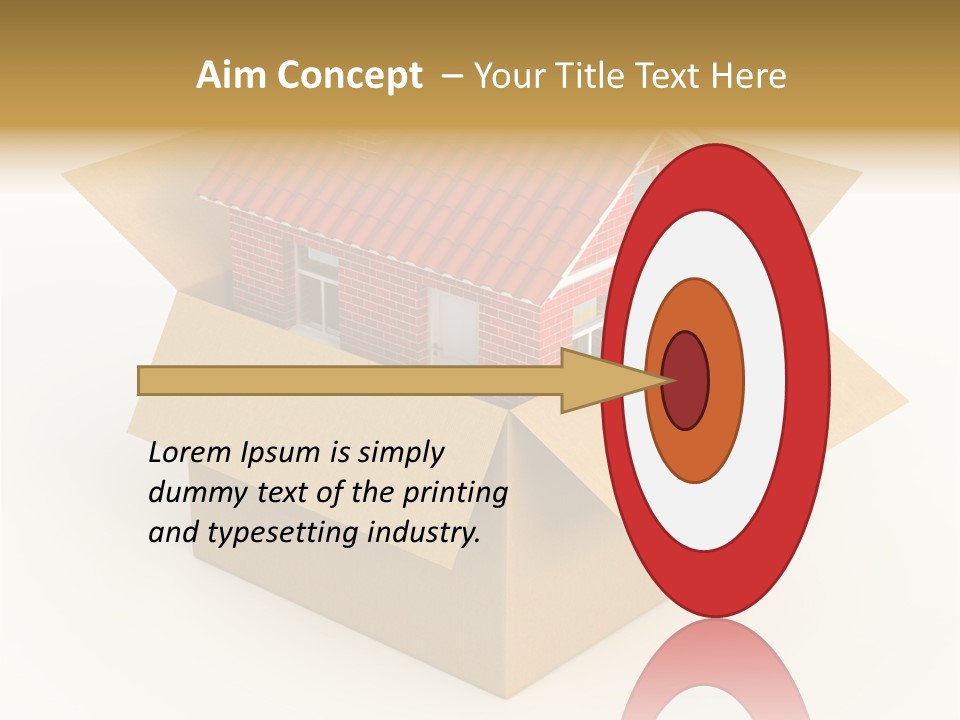 Aim Concept – Your Title Text Here

Lorem Ipsum is simply dummy text of the printing and typesetting industry.